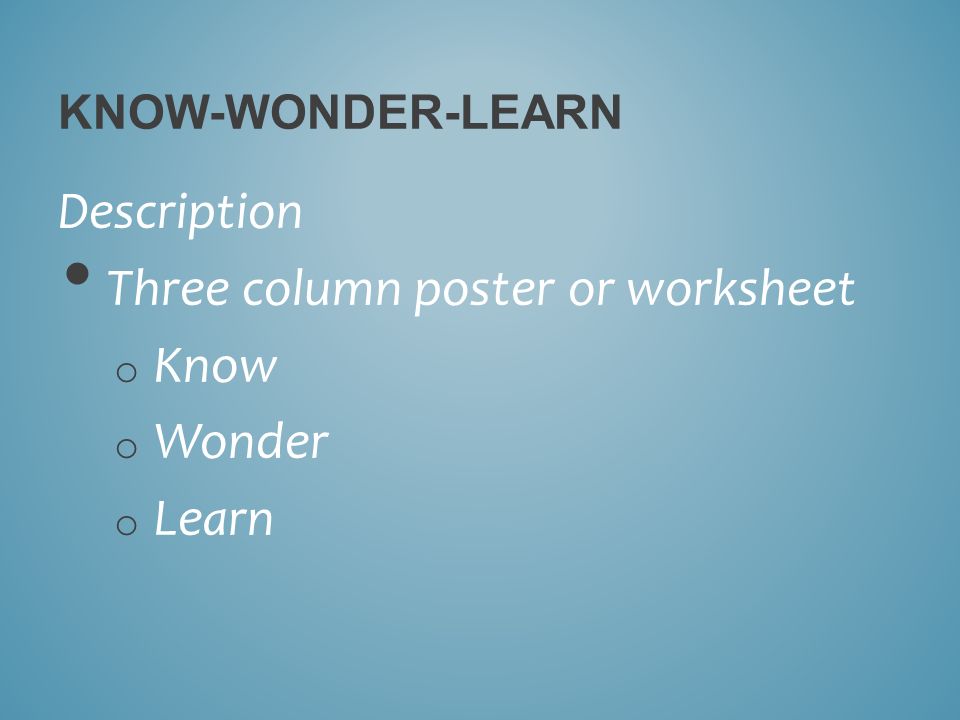 KNOW-WONDER-LEARN

Description

• Three column poster or worksheet

o Know

o Wonder

o Learn